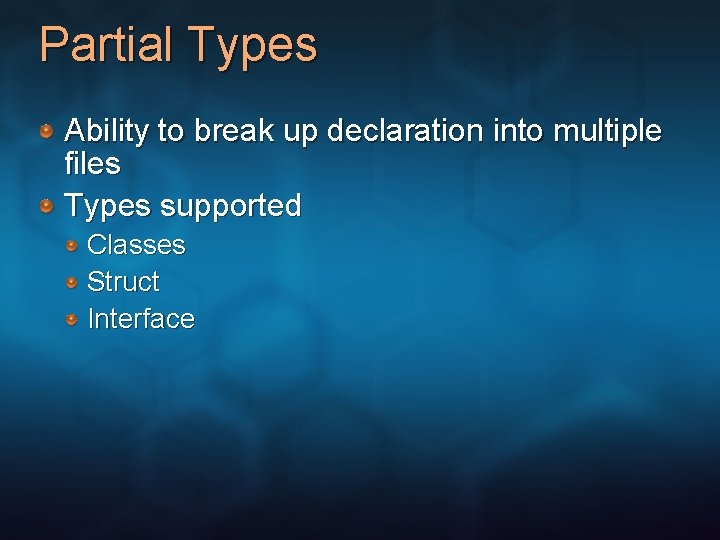 Partial Types

Ability to break up declaration into multiple files

Types supported

Classes

Struct

Interface